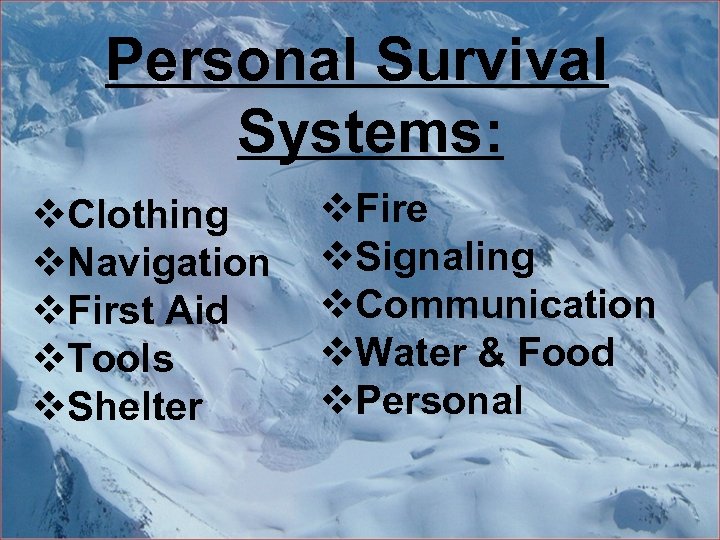 Personal Survival Systems:

❖Clothing
❖Navigation
❖First Aid
❖Tools
❖Shelter

❖Fire
❖Signaling
❖Communication
❖Water & Food
❖Personal